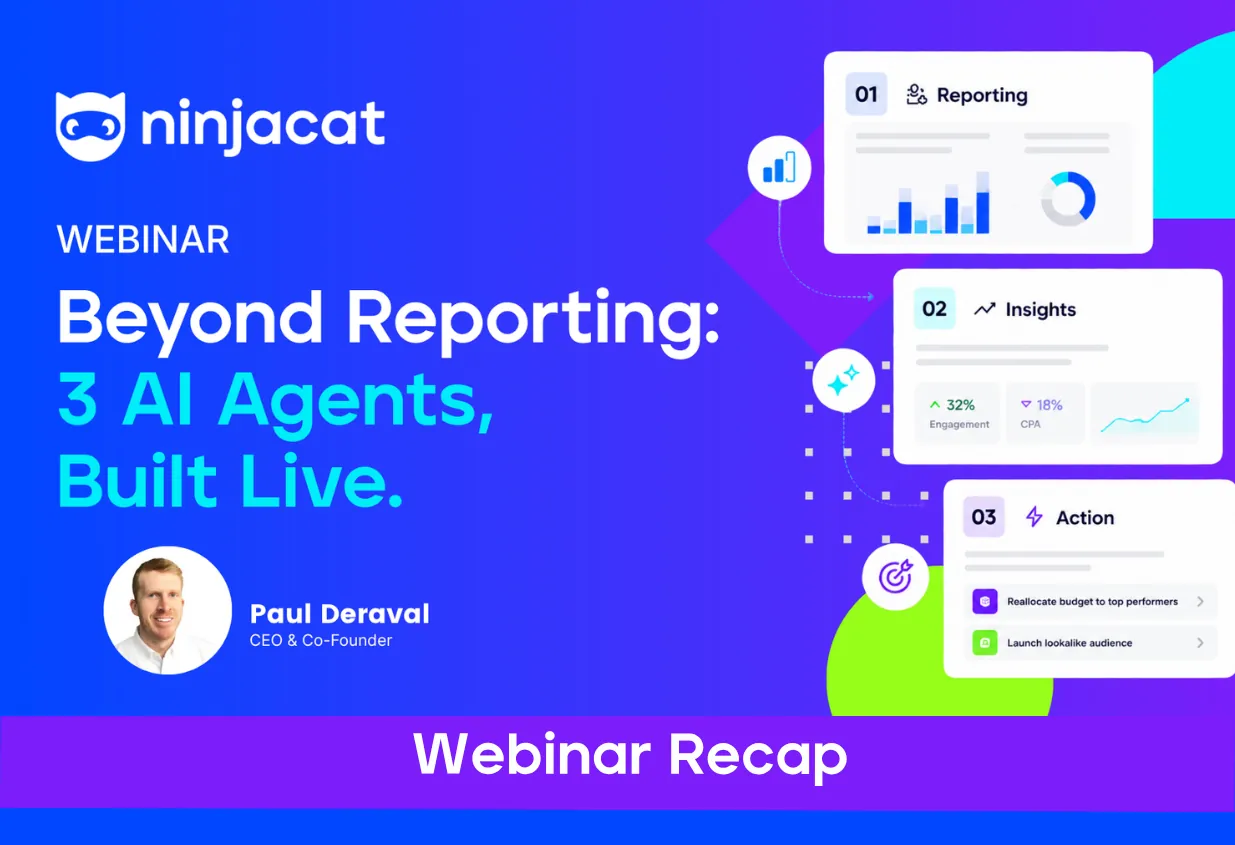 ninjacat

WEBINAR

Beyond Reporting:
3 AI Agents,
Built Live.

Paul Deraval
CEO & Co-Founder

01 Reporting

02 Insights

32%
Engagement

18%
CPA

03 Action

Reallocate budget to top performers

Launch lookalike audience

Webinar Recap